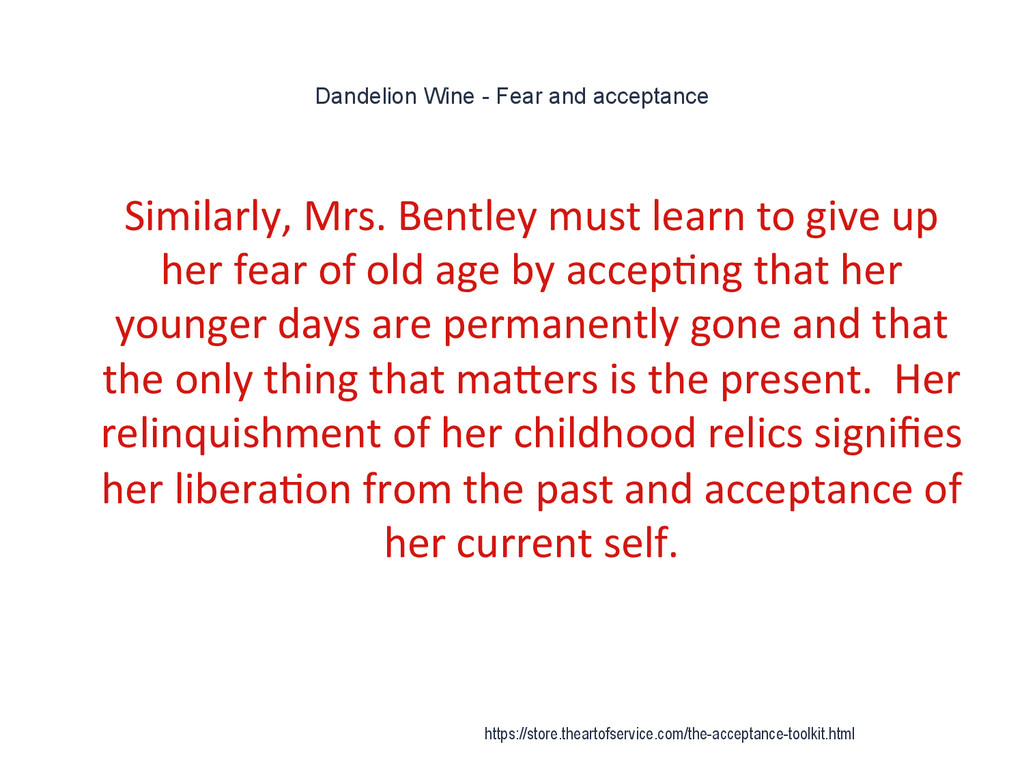 Dandelion Wine - Fear and acceptance

Similarly, Mrs. Bentley must learn to give up her fear of old age by accepting that her younger days are permanently gone and that the only thing that matters is the present. Her relinquishment of her childhood relics signifies her liberation from the past and acceptance of her current self.

https://store.theartofservice.com/the-acceptance-toolkit.html